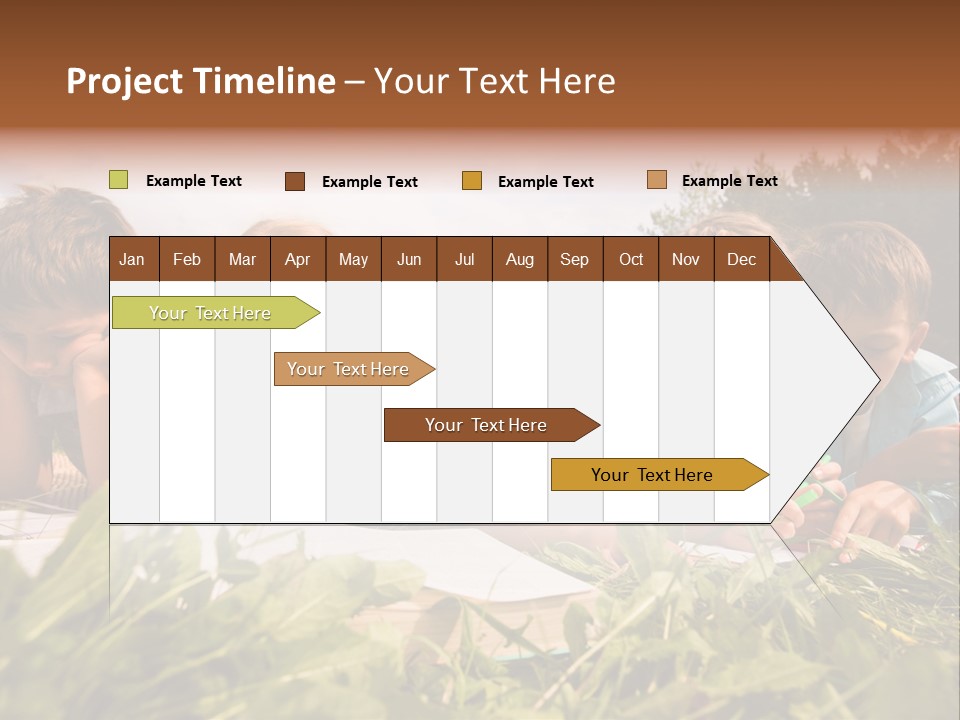 Project Timeline – Your Text Here

Example Text Example Text Example Text Example Text

| Jan | Feb | Mar | Apr | May | Jun | Jul | Aug | Sep | Oct | Nov | Dec |
|---|---|---|---|---|---|---|---|---|---|---|---|

Your Text Here

Your Text Here

Your Text Here

Your Text Here